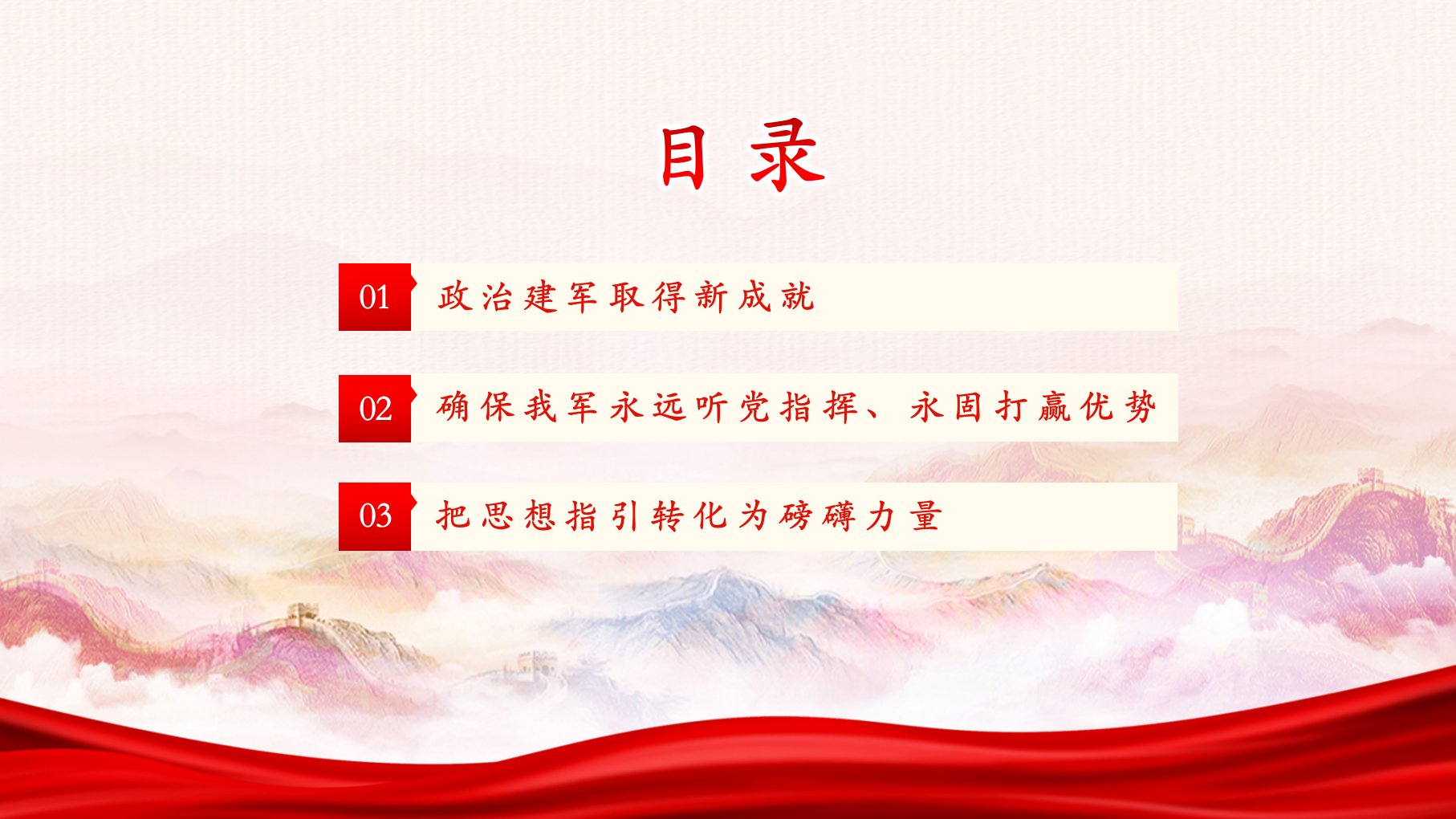 目录

01 政治建军取得新成就

02 确保我军永远听党指挥、永固打赢优势

03 把思想指引转化为磅礴力量